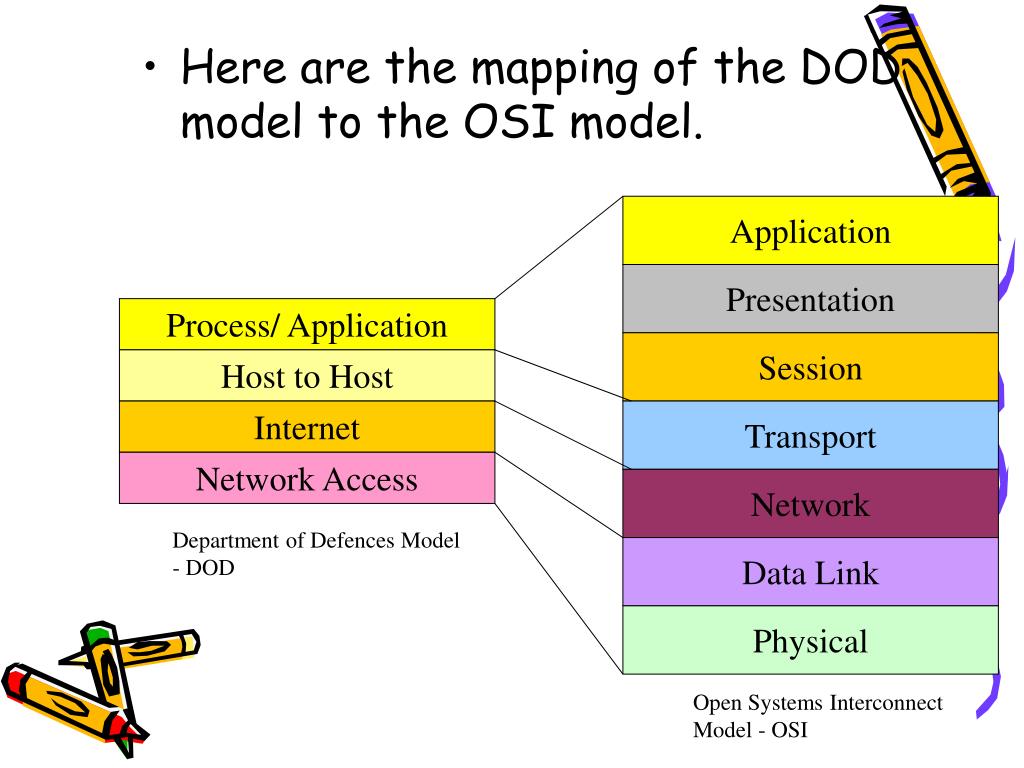 • Here are the mapping of the DOD model to the OSI model.

Process/ Application
Host to Host
Internet
Network Access

Department of Defences Model - DOD

Application
Presentation
Session
Transport
Network
Data Link
Physical

Open Systems Interconnect Model - OSI